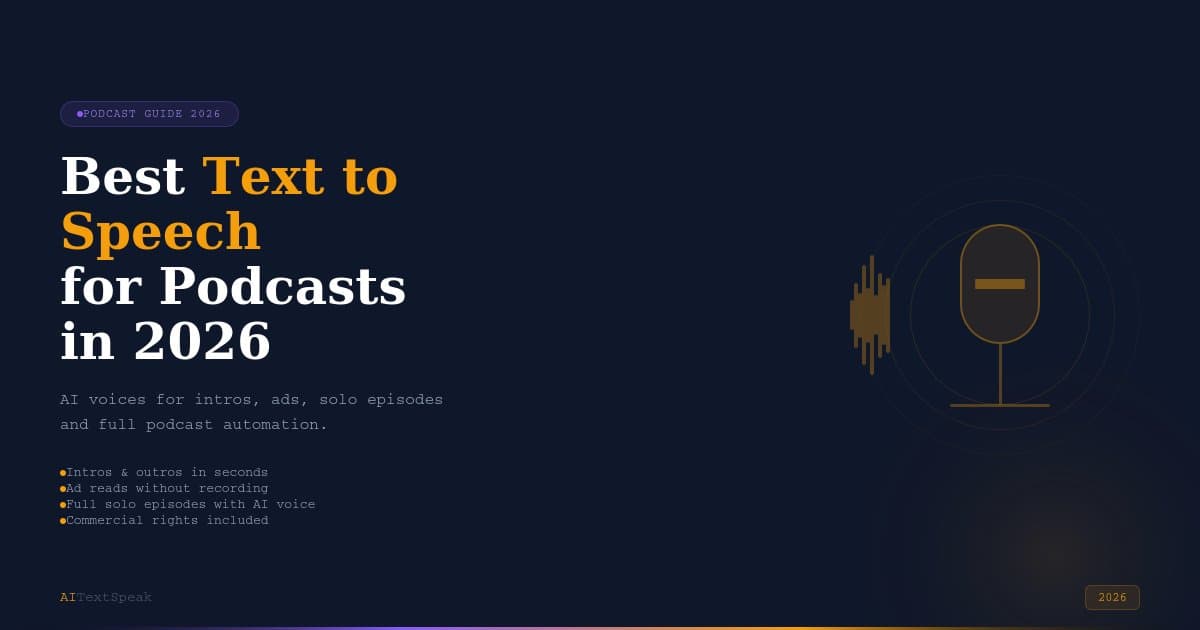 ●PODCAST GUIDE 2026

Best Text to Speech for Podcasts in 2026

AI voices for intros, ads, solo episodes and full podcast automation.

●Intros & outros in seconds
●Ad reads without recording
●Full solo episodes with AI voice
●Commercial rights included

AITextSpeak

2026